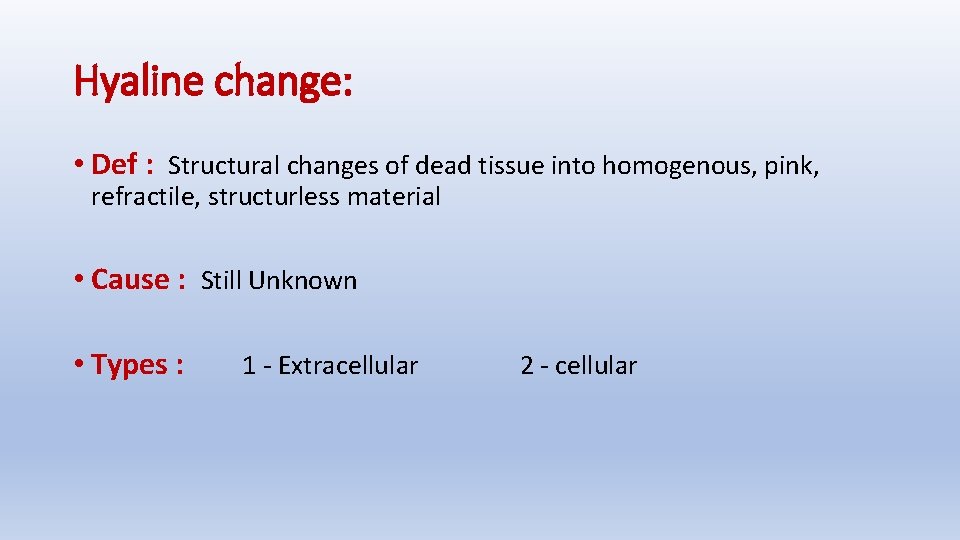 Hyaline change:

• Def : Structural changes of dead tissue into homogenous, pink, refractile, structurless material

• Cause : Still Unknown

• Types : 1 - Extracellular 2 - cellular